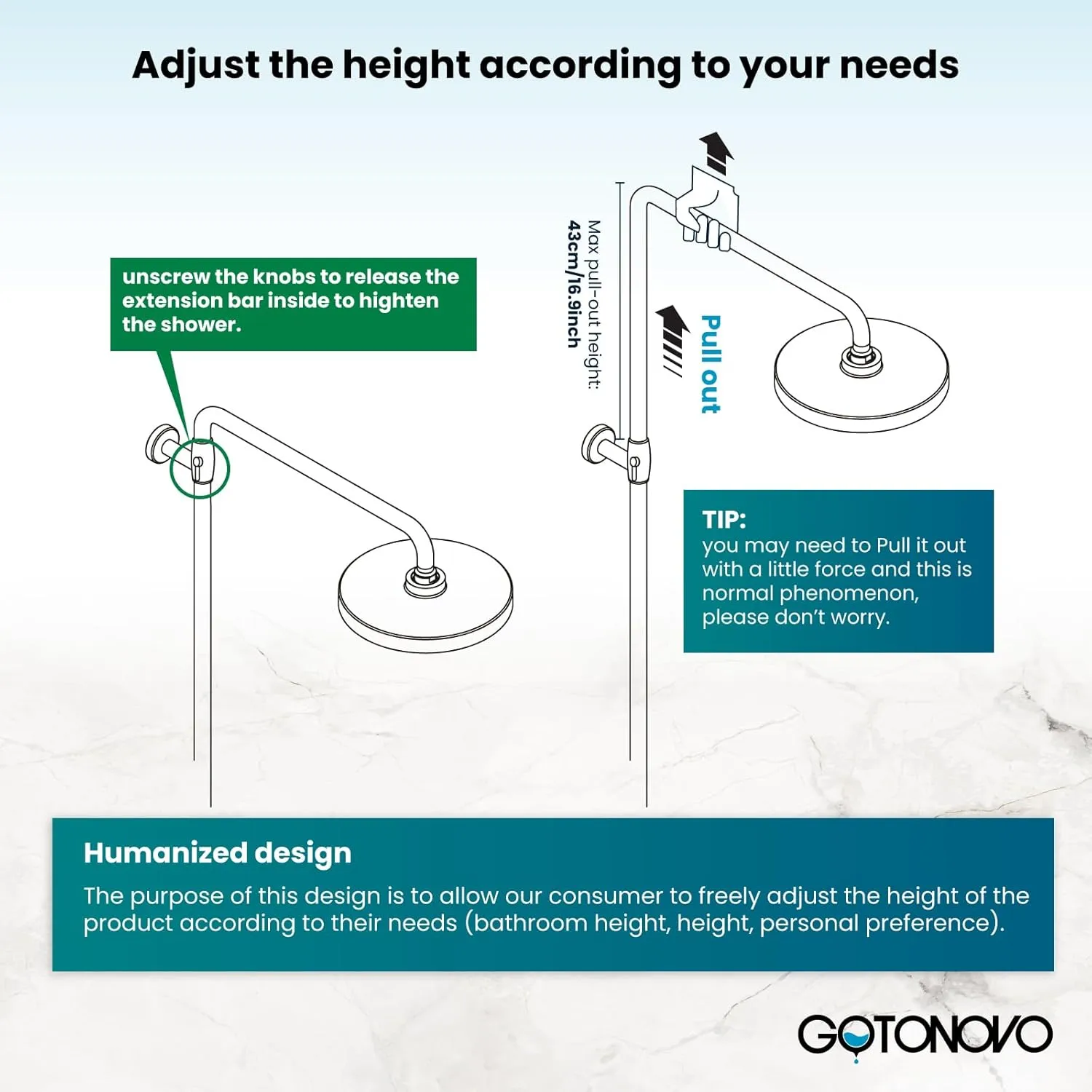 Adjust the height according to your needs

unscrew the knobs to release the extension bar inside to highten the shower.

Max pull-out height:
43cm/16.9inch

Pull out

TIP:
you may need to Pull it out with a little force and this is normal phenomenon, please don't worry.

Humanized design

The purpose of this design is to allow our consumer to freely adjust the height of the product according to their needs (bathroom height, height, personal preference).

GOTONOVO